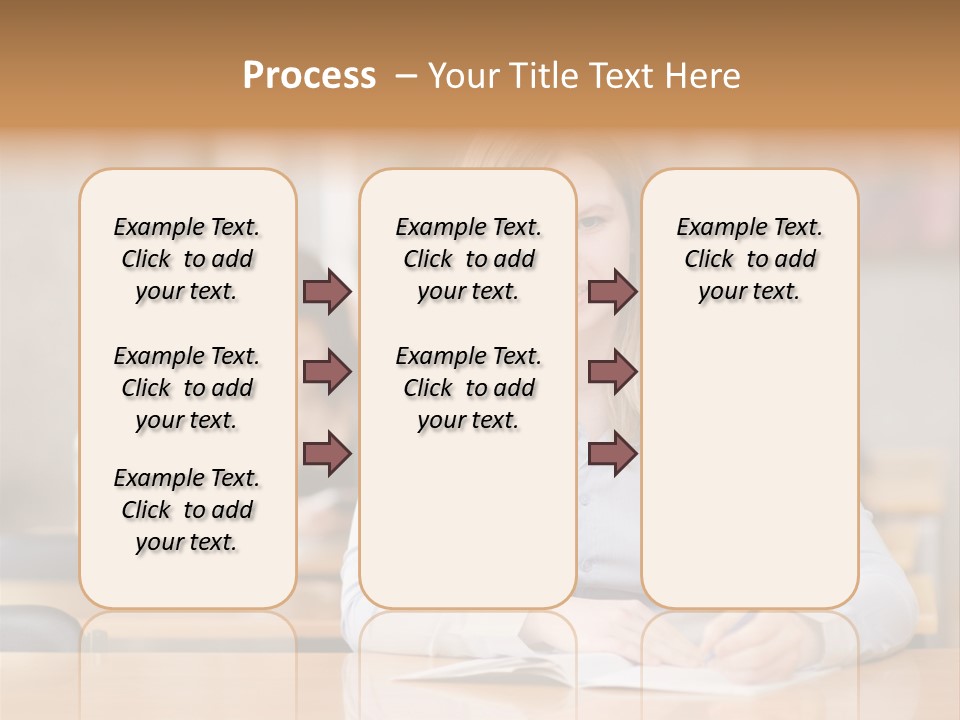 Process – Your Title Text Here

Example Text. Click to add your text.

Example Text. Click to add your text.

Example Text. Click to add your text.

Example Text. Click to add your text.

Example Text. Click to add your text.

Example Text. Click to add your text.